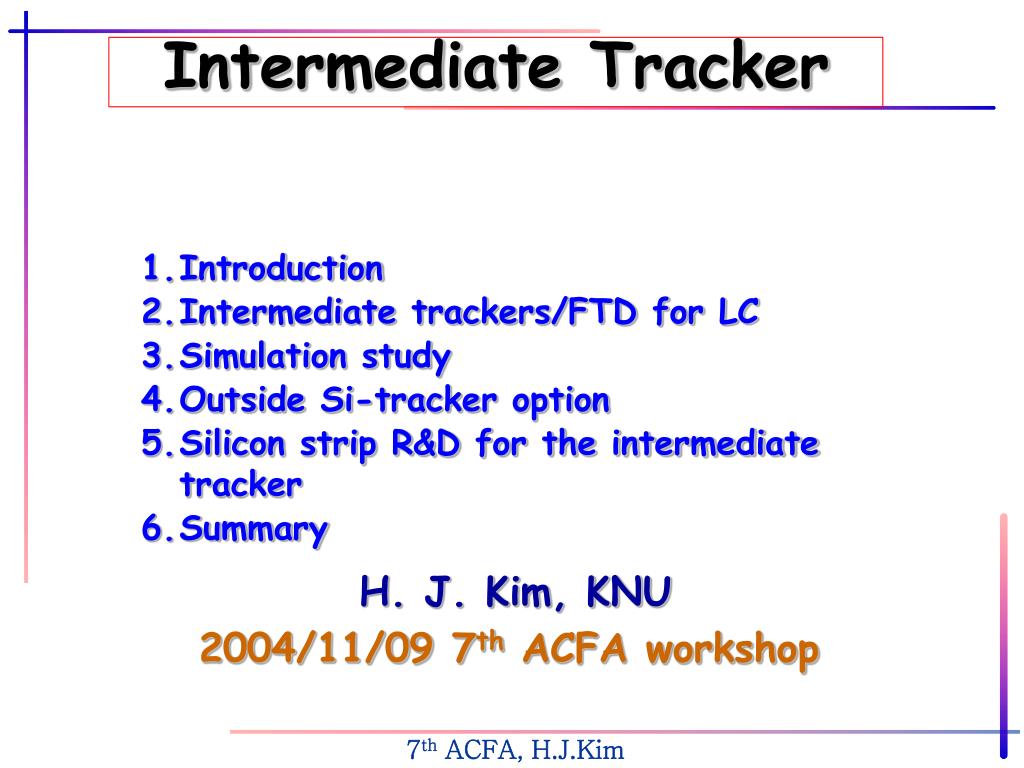 Intermediate Tracker

1. Introduction
2. Intermediate trackers/FTD for LC
3. Simulation study
4. Outside Si-tracker option
5. Silicon strip R&D for the intermediate tracker
6. Summary

H. J. Kim, KNU

2004/11/09 7$^{th}$ ACFA workshop

7$^{th}$ ACFA, H.J.Kim